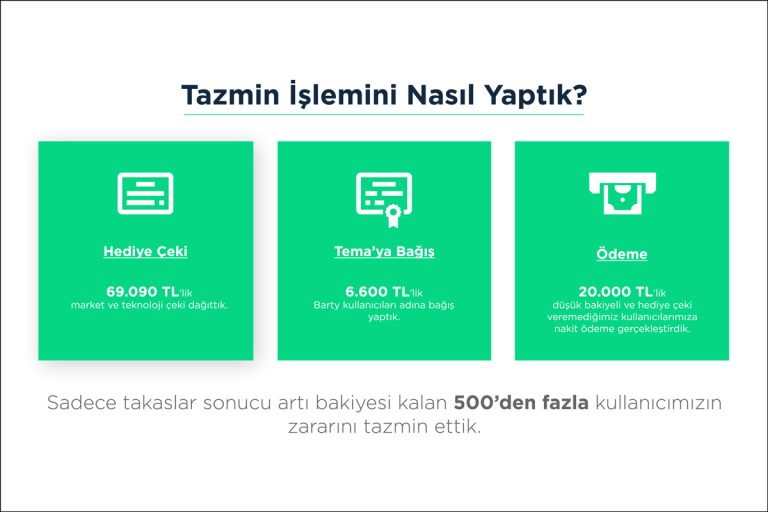 Tazmin İşlemini Nasıl Yaptık?

Hediye Çeki

69.090 TL'lik
market ve teknoloji çeki dağıttık.

Tema'ya Bağış

6.600 TL'lik
Barty kullanıcıları adına bağış yaptık.

Ödeme

20.000 TL'lik
düşük bakiyeli ve hediye çeki veremediğimiz kullanıcılarımıza nakit ödeme gerçekleştirdik.

Sadece takaslar sonucu artı bakiyesi kalan 500'den fazla kullanıcımızın zararını tazmin ettik.